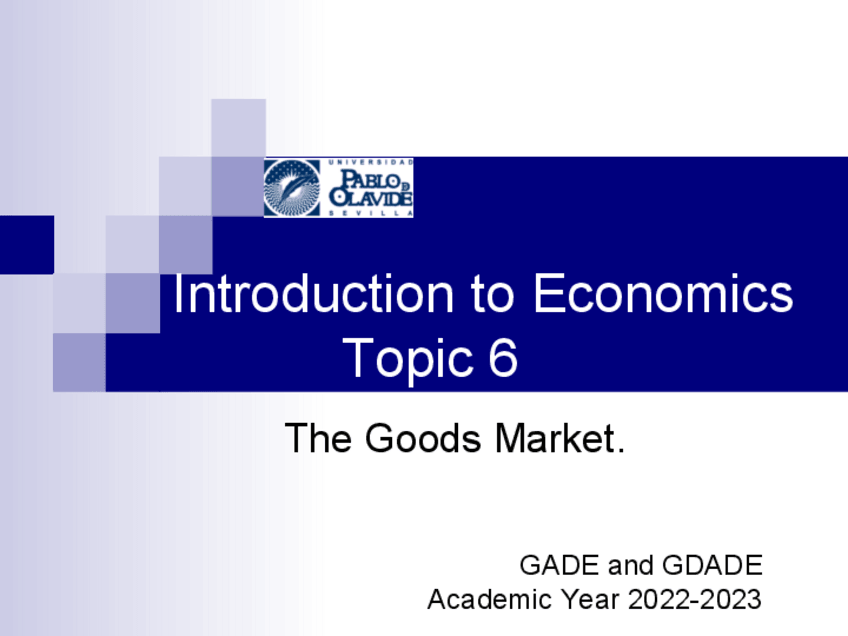 UNIVERSIDAD
PABLO DE OLAVIDE
SEVILLA

Introduction to Economics
Topic 6

The Goods Market.

GADE and GDADE
Academic Year 2022-2023